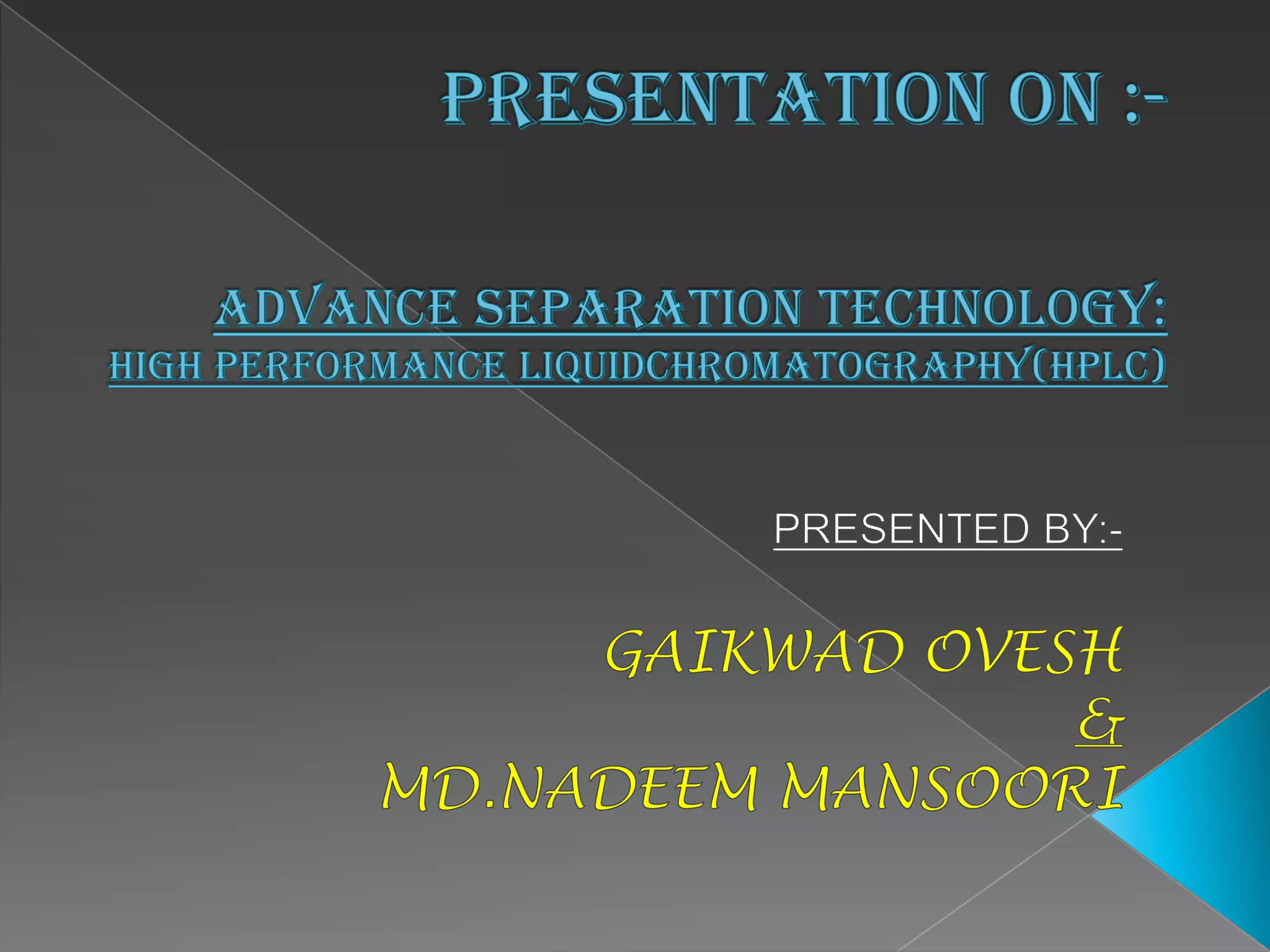 PRESENTATION ON :-

ADVANCE SEPARATION TECHNOLOGY:
HIGH PERFORMANCE LIQUIDCHROMATOGRAPHY(HPLC)

PRESENTED BY:-

GAIKWAD OVESH
&
MD.NADEEM MANSOORI